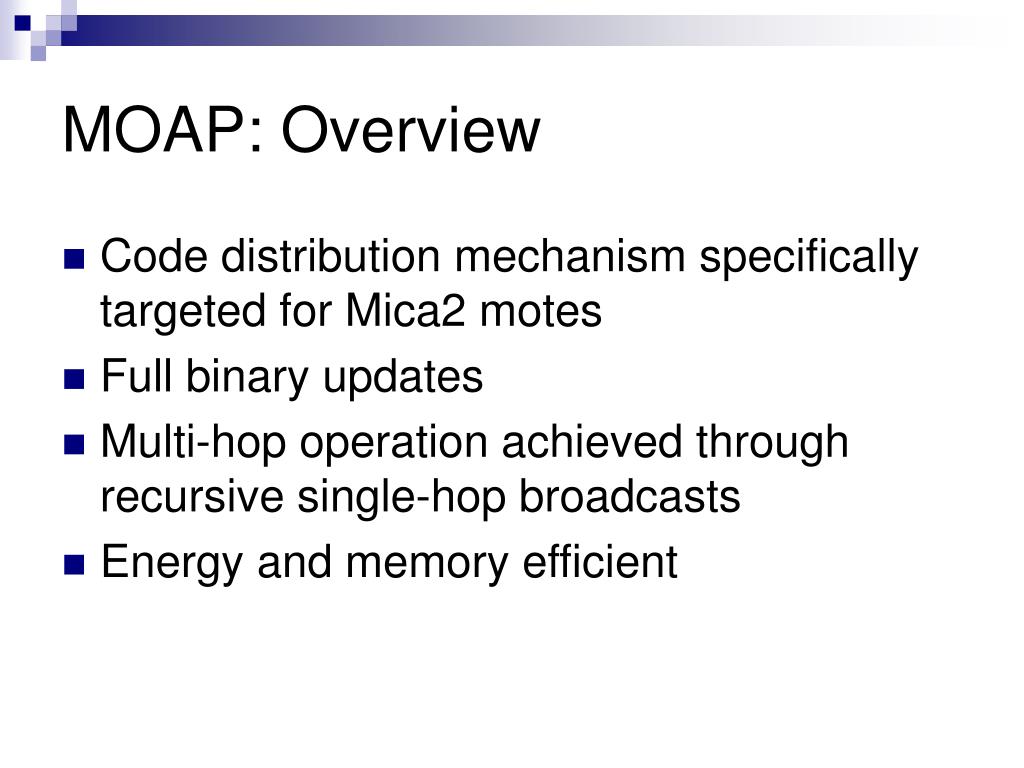 MOAP: Overview

- Code distribution mechanism specifically targeted for Mica2 motes
- Full binary updates
- Multi-hop operation achieved through recursive single-hop broadcasts
- Energy and memory efficient